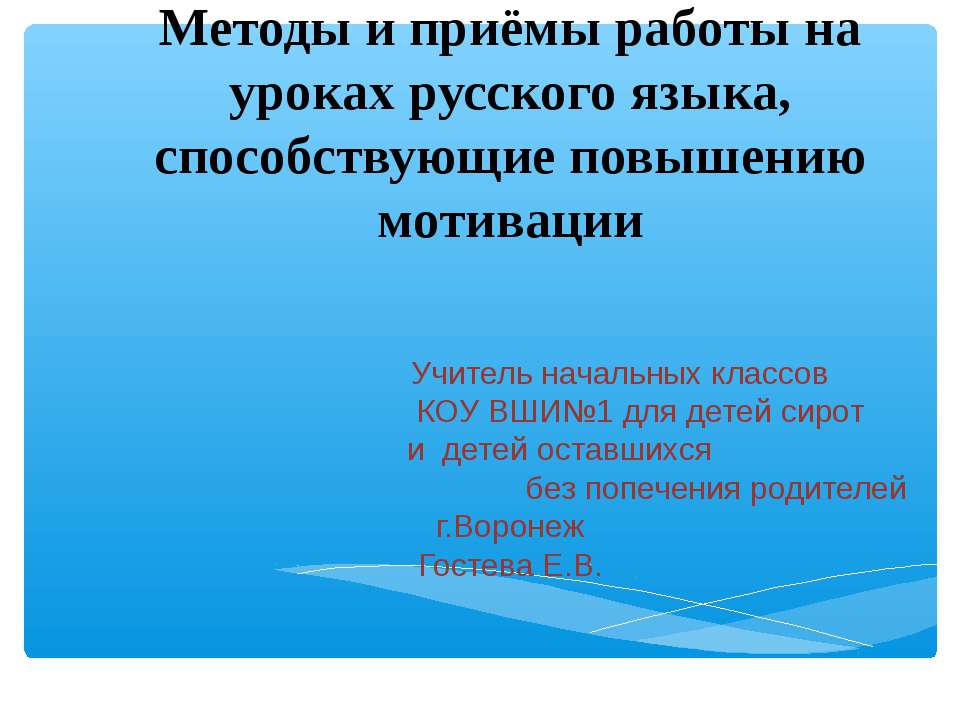 Методы и приёмы работы на уроках русского языка, способствующие повышению мотивации

Учитель начальных классов
КОУ ВШИ№1 для детей сирот
и детей оставшихся
без попечения родителей
г.Воронеж
Гостева Е.В.